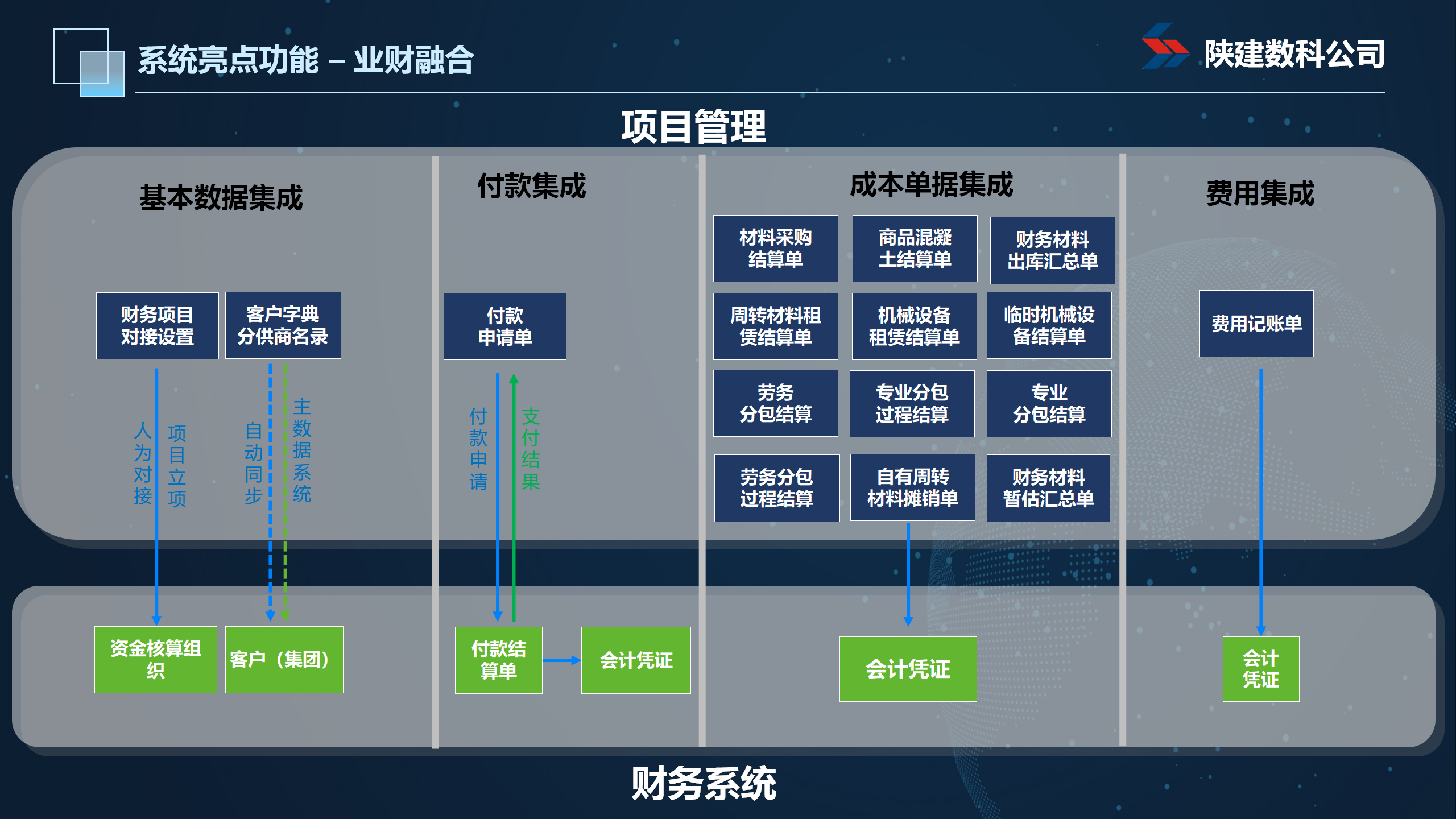 系统亮点功能 – 业财融合

陕建数科公司

项目管理

基本数据集成

财务项目对接设置

客户字典分供商名录

人为对接

项目立项

自动同步

主数据系统

资金核算组织

客户（集团）

付款集成

付款申请单

付款申请

支付结果

付款结算单

会计凭证

成本单据集成

材料采购结算单

商品混凝土结算单

财务材料出库汇总单

周转材料租赁结算单

机械设备租赁结算单

临时机械设备结算单

劳务分包结算

专业分包过程结算

专业分包结算

劳务分包过程结算

自有周转材料摊销单

财务材料暂估汇总单

会计凭证

费用集成

费用记账单

会计凭证

财务系统